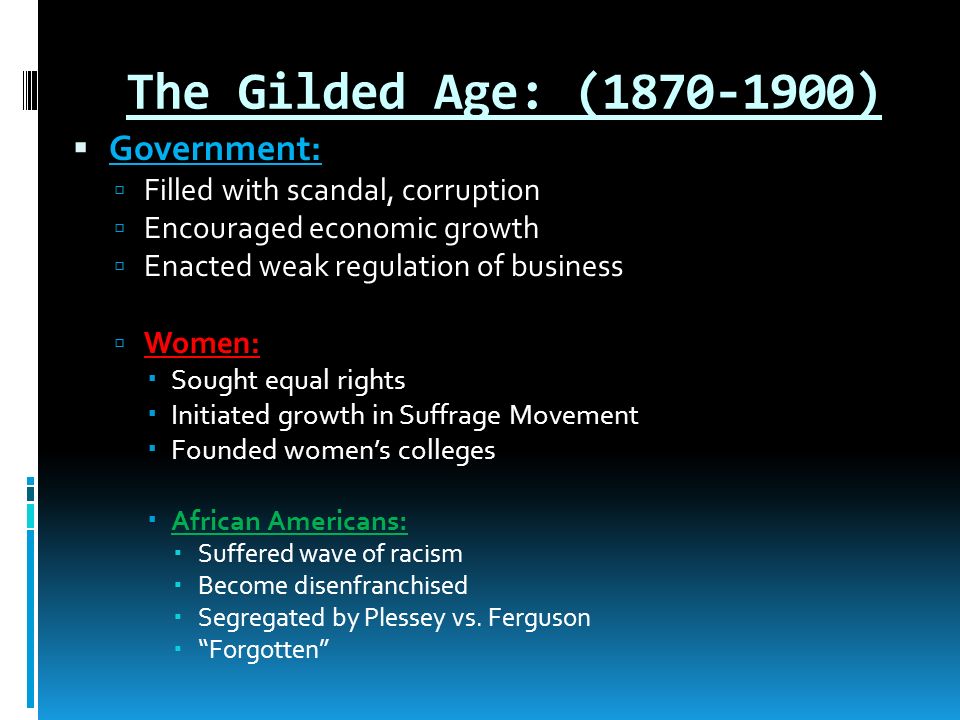 The Gilded Age: (1870-1900)

Government:
Filled with scandal, corruption
Encouraged economic growth
Enacted weak regulation of business

Women:
Sought equal rights
Initiated growth in Suffrage Movement
Founded women's colleges

African Americans:
Suffered wave of racism
Become disenfranchised
Segregated by Plessey vs. Ferguson
"Forgotten"